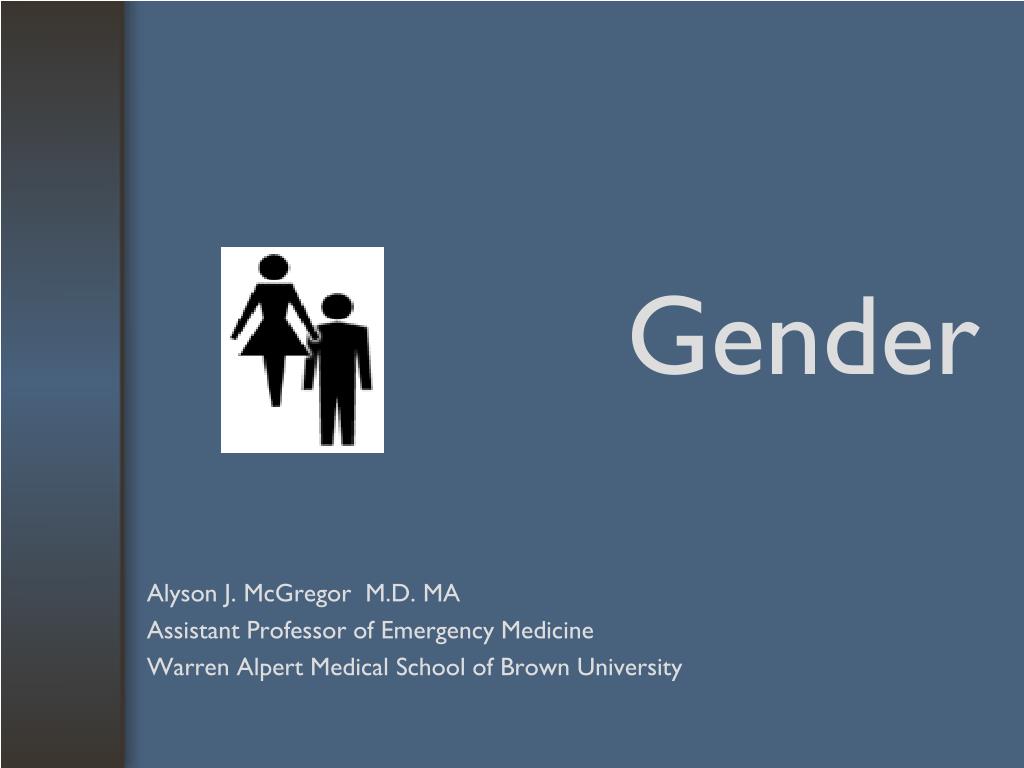 Gender

Alyson J. McGregor M.D. MA
Assistant Professor of Emergency Medicine
Warren Alpert Medical School of Brown University